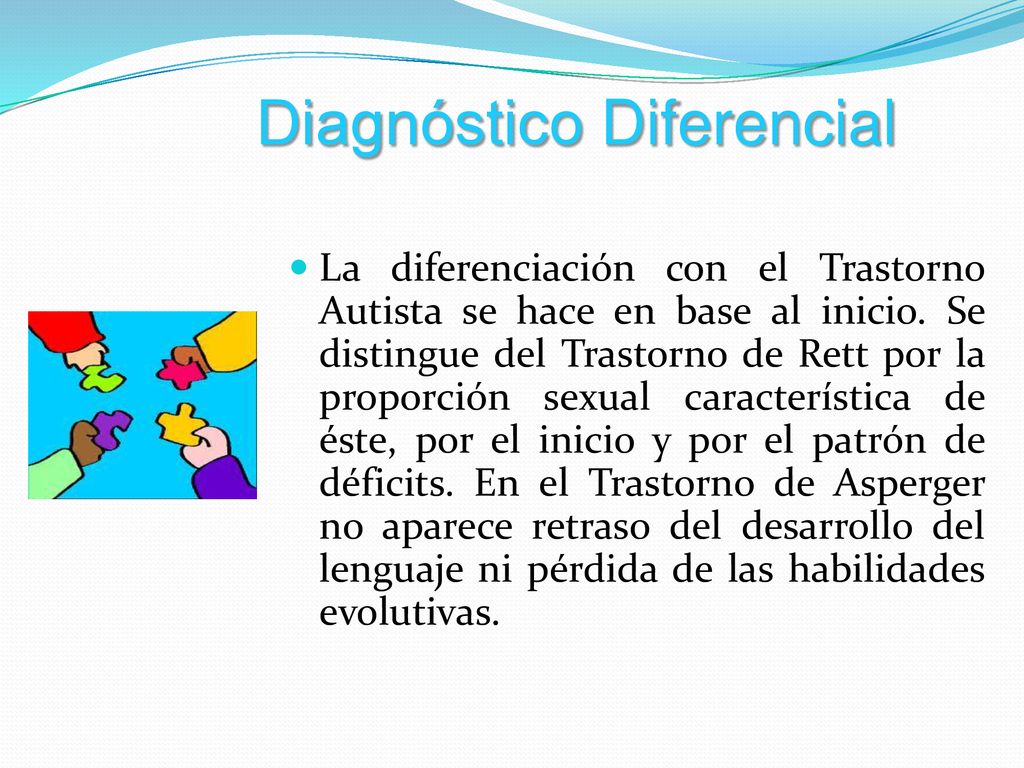 Diagnóstico Diferencial

La diferenciación con el Trastorno Autista se hace en base al inicio. Se distingue del Trastorno de Rett por la proporción sexual característica de éste, por el inicio y por el patrón de déficits. En el Trastorno de Asperger no aparece retraso del desarrollo del lenguaje ni pérdida de las habilidades evolutivas.